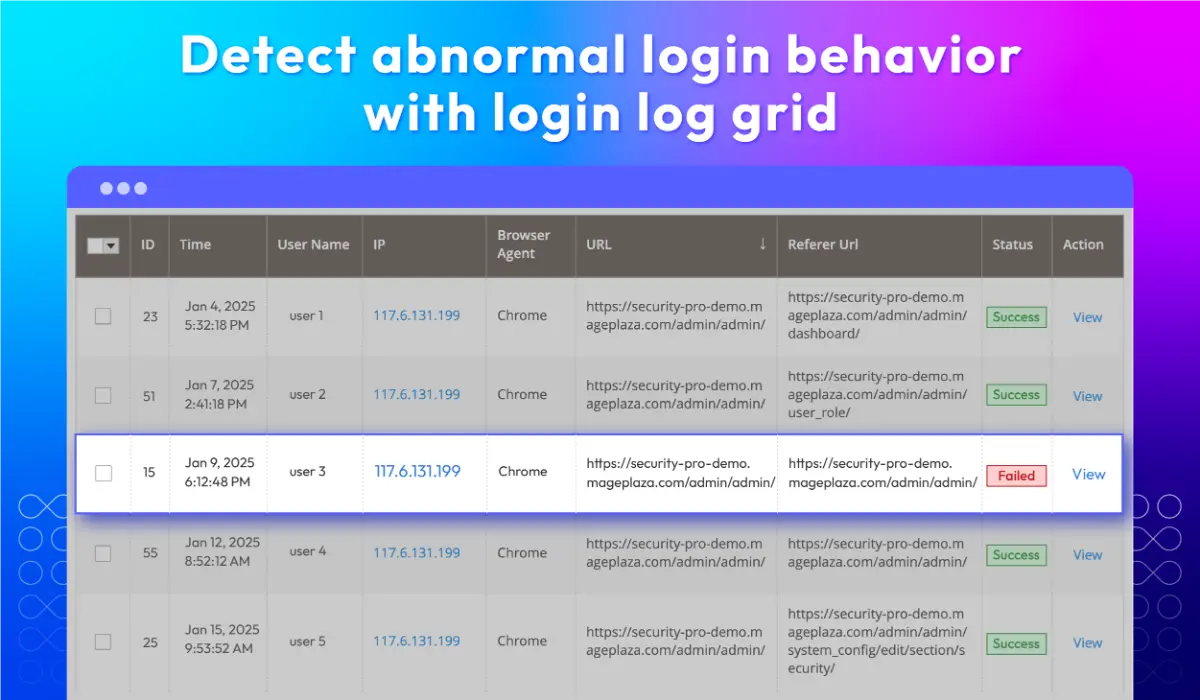 Detect abnormal login behavior with login log grid

| | ID | Time | User Name | IP | Browser Agent | URL ↓ | Referer Url | Status | Action |
|---|---|---|---|---|---|---|---|---|---|
| | 23 | Jan 4, 2025 5:32:18 PM | user 1 | 117.6.131.199 | Chrome | https://security-pro-demo.mageplaza.com/admin/admin/ | https://security-pro-demo.mageplaza.com/admin/admin/dashboard/ | Success | View |
| | 51 | Jan 7, 2025 2:41:18 PM | user 2 | 117.6.131.199 | Chrome | https://security-pro-demo.mageplaza.com/admin/admin/ | https://security-pro-demo.mageplaza.com/admin/admin/user_role/ | Success | View |
| | 15 | Jan 9, 2025 6:12:48 PM | user 3 | 117.6.131.199 | Chrome | https://security-pro-demo.mageplaza.com/admin/admin/ | https://security-pro-demo.mageplaza.com/admin/admin/ | Failed | View |
| | 55 | Jan 12, 2025 8:52:12 AM | user 4 | 117.6.131.199 | Chrome | https://security-pro-demo.mageplaza.com/admin/admin/ | https://security-pro-demo.mageplaza.com/admin/admin/ | Success | View |
| | 25 | Jan 15, 2025 9:53:52 AM | user 5 | 117.6.131.199 | Chrome | https://security-pro-demo.mageplaza.com/admin/admin/ | https://security-pro-demo.mageplaza.com/admin/admin/system_config/edit/section/security/ | Success | View |